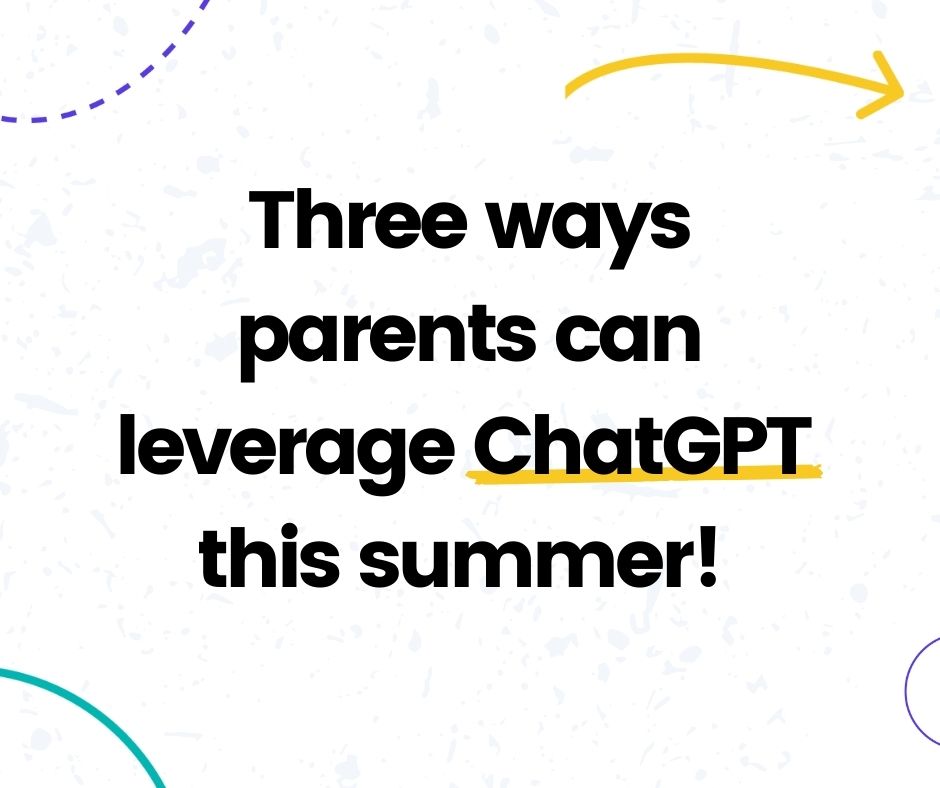 Three ways parents can leverage ChatGPT this summer!